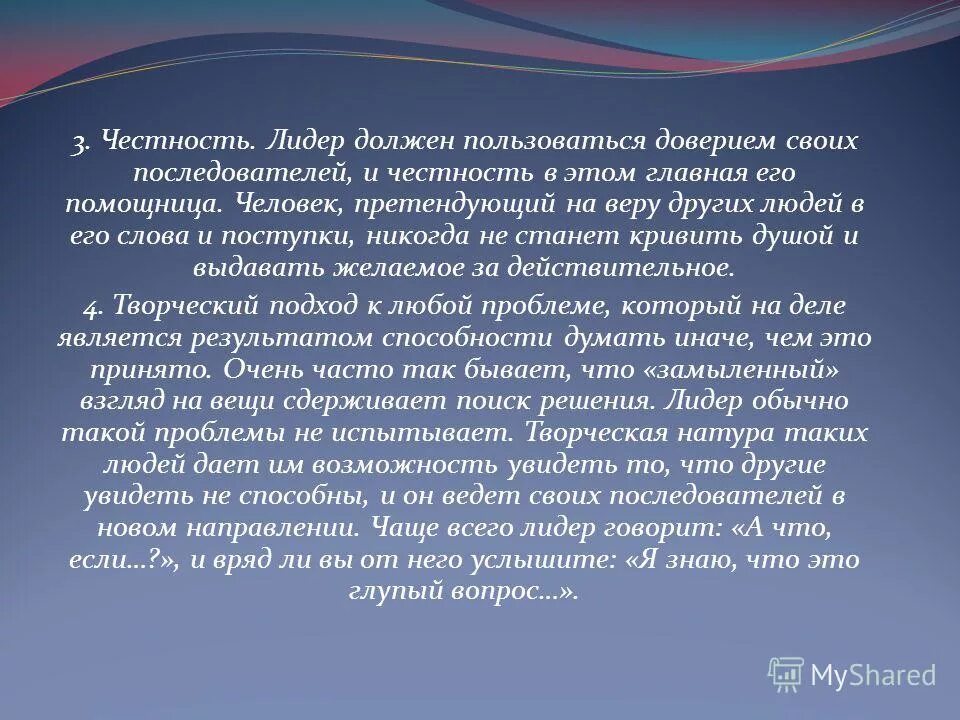 3. Честность. Лидер должен пользоваться доверием своих последователей, и честность в этом главная его помощница. Человек, претендующий на веру других людей в его слова и поступки, никогда не станет кривить душой и выдавать желаемое за действительное.

4. Творческий подход к любой проблеме, который на деле является результатом способности думать иначе, чем это принято. Очень часто так бывает, что «замыленный» взгляд на вещи сдерживает поиск решения. Лидер обычно такой проблемы не испытывает. Творческая натура таких людей дает им возможность увидеть то, что другие увидеть не способны, и он ведет своих последователей в новом направлении. Чаще всего лидер говорит: «А что, если…?», и вряд ли вы от него услышите: «Я знаю, что это глупый вопрос…».

MyShared